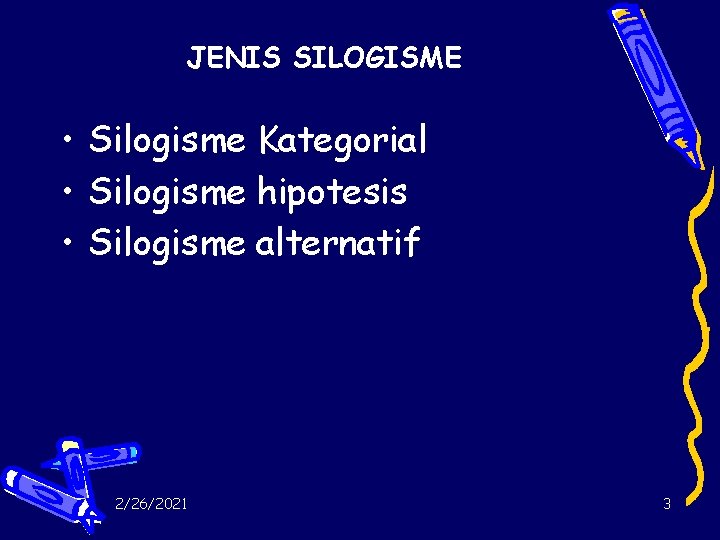 JENIS SILOGISME

• Silogisme Kategorial
• Silogisme hipotesis
• Silogisme alternatif

2/26/2021

3